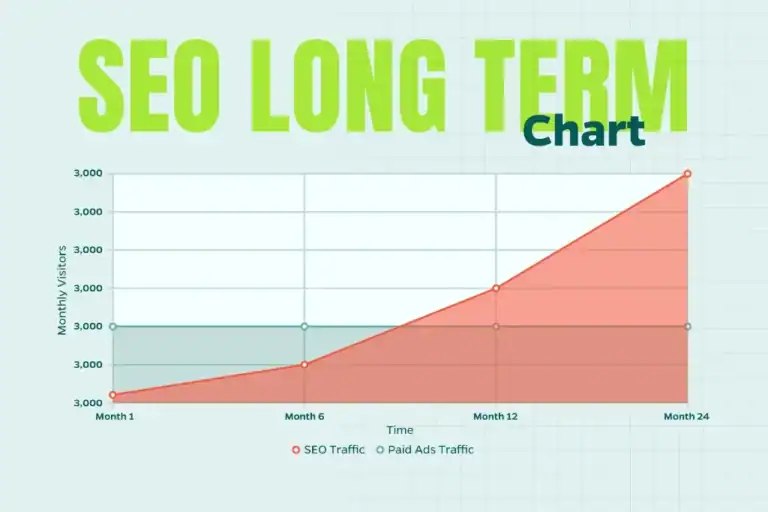 SEO LONG TERM

Chart

Monthly Visitors

3,000
3,000
3,000
3,000
3,000
3,000
3,000

Month 1
Month 6
Month 12
Month 24

Time

SEO Traffic
Paid Ads Traffic